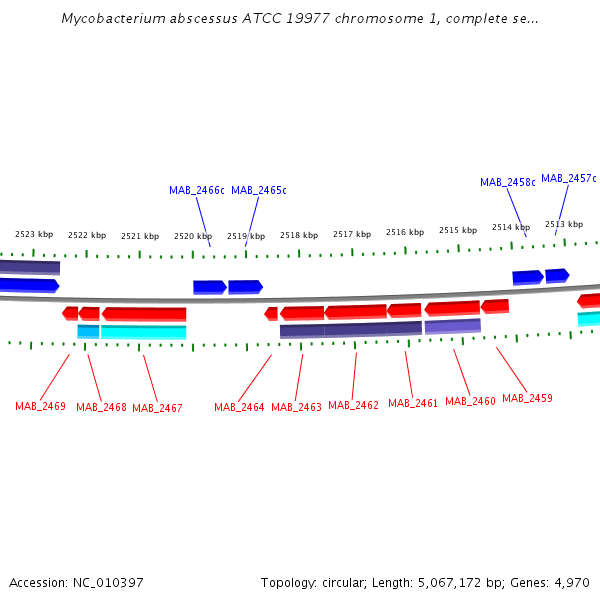 Mycobacterium abscessus ATCC 19977 chromosome 1, complete se...

MAB_2466c MAB_2465c MAB_2458c MAB_2457c

2523 kbp 2522 kbp 2521 kbp 2520 kbp 2519 kbp 2518 kbp 2517 kbp 2516 kbp 2515 kbp 2514 kbp 2513 kbp

MAB_2469 MAB_2468 MAB_2467 MAB_2464 MAB_2463 MAB_2462 MAB_2461 MAB_2460 MAB_2459

Accession: NC_010397

Topology: circular; Length: 5,067,172 bp; Genes: 4,970